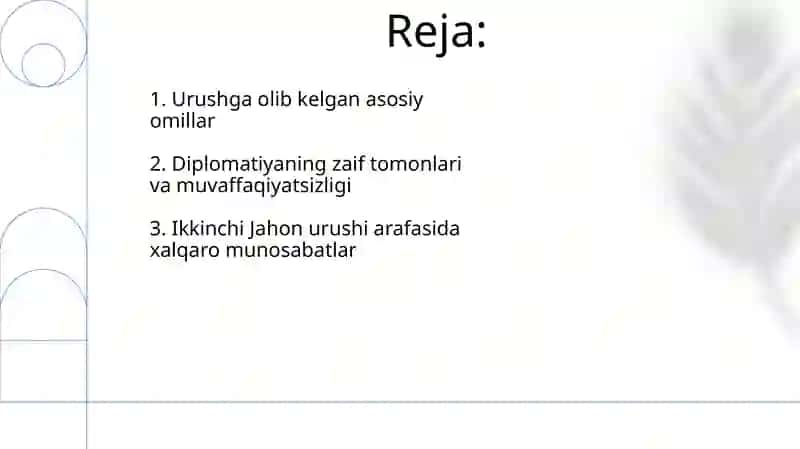 Reja:

1. Urushga olib kelgan asosiy omillar

2. Diplomatiyaning zaif tomonlari va muvaffaqiyatsizligi

3. Ikkinchi Jahon urushi arafasida xalqaro munosabatlar